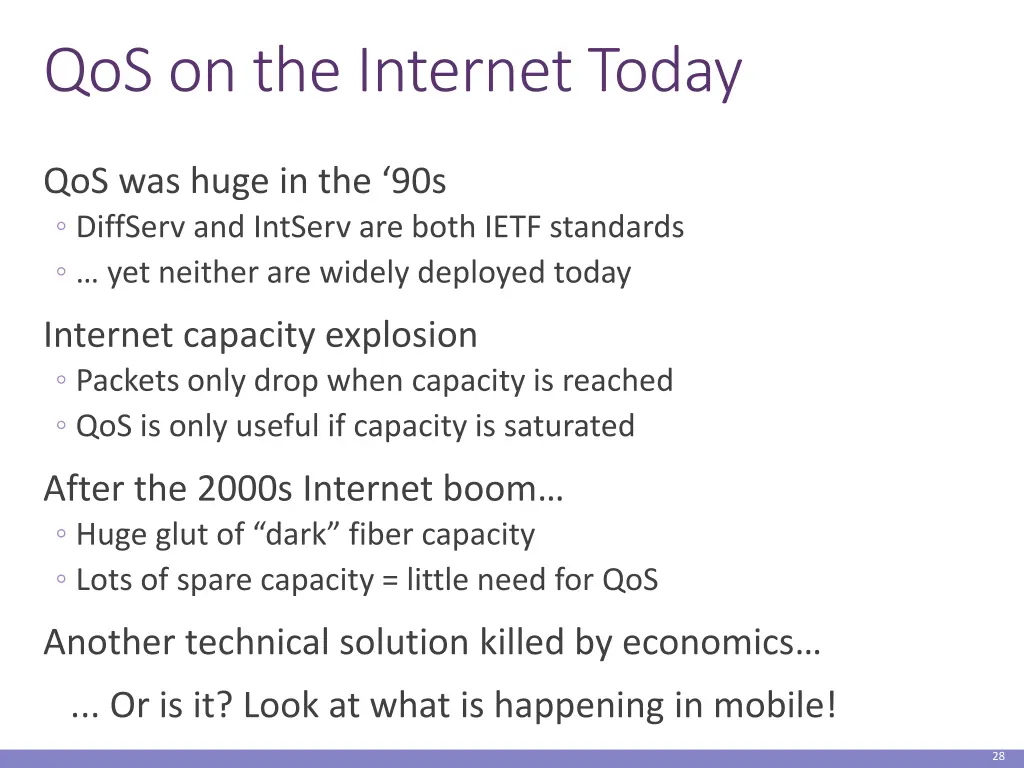 QoS on the Internet Today

QoS was huge in the ‘90s
◦ DiffServ and IntServ are both IETF standards
◦ … yet neither are widely deployed today

Internet capacity explosion
◦ Packets only drop when capacity is reached
◦ QoS is only useful if capacity is saturated

After the 2000s Internet boom…
◦ Huge glut of “dark” fiber capacity
◦ Lots of spare capacity = little need for QoS

Another technical solution killed by economics…

... Or is it? Look at what is happening in mobile!

28